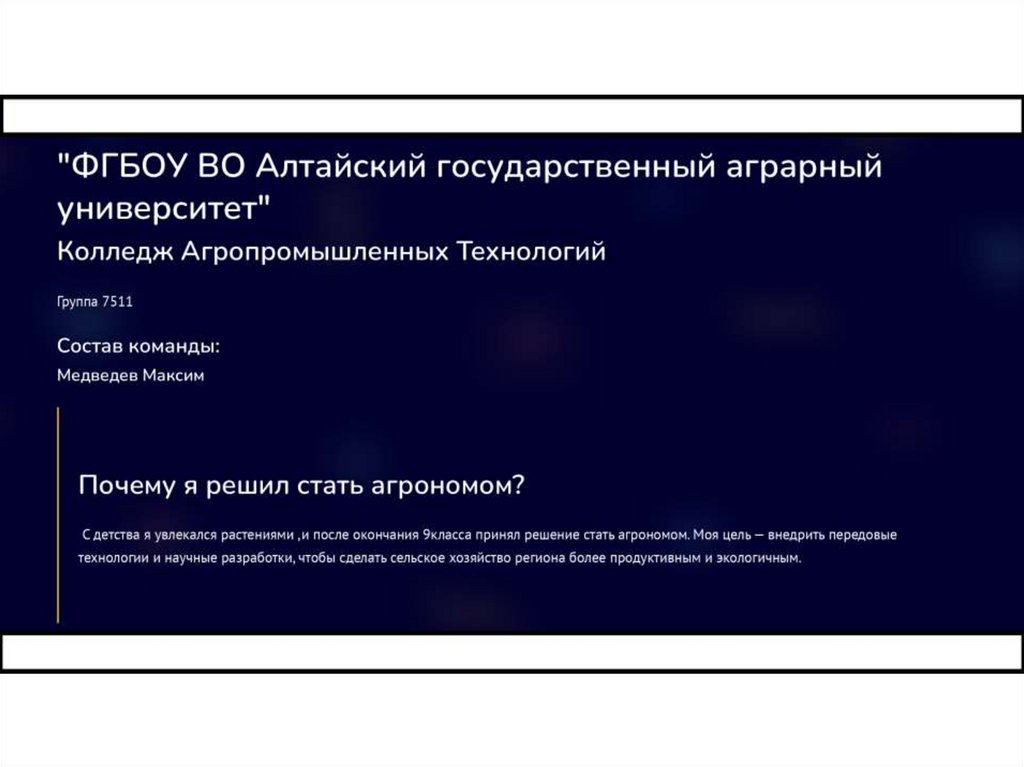 "ФГБОУ ВО Алтайский государственный аграрный университет"
Колледж Агропромышленных Технологий

Группа 7511

Состав команды:
Медведев Максим

Почему я решил стать агрономом?

С детства я увлекался растениями ,и после окончания 9класса принял решение стать агрономом. Моя цель – внедрить передовые технологии и научные разработки, чтобы сделать сельское хозяйство региона более продуктивным и экологичным.